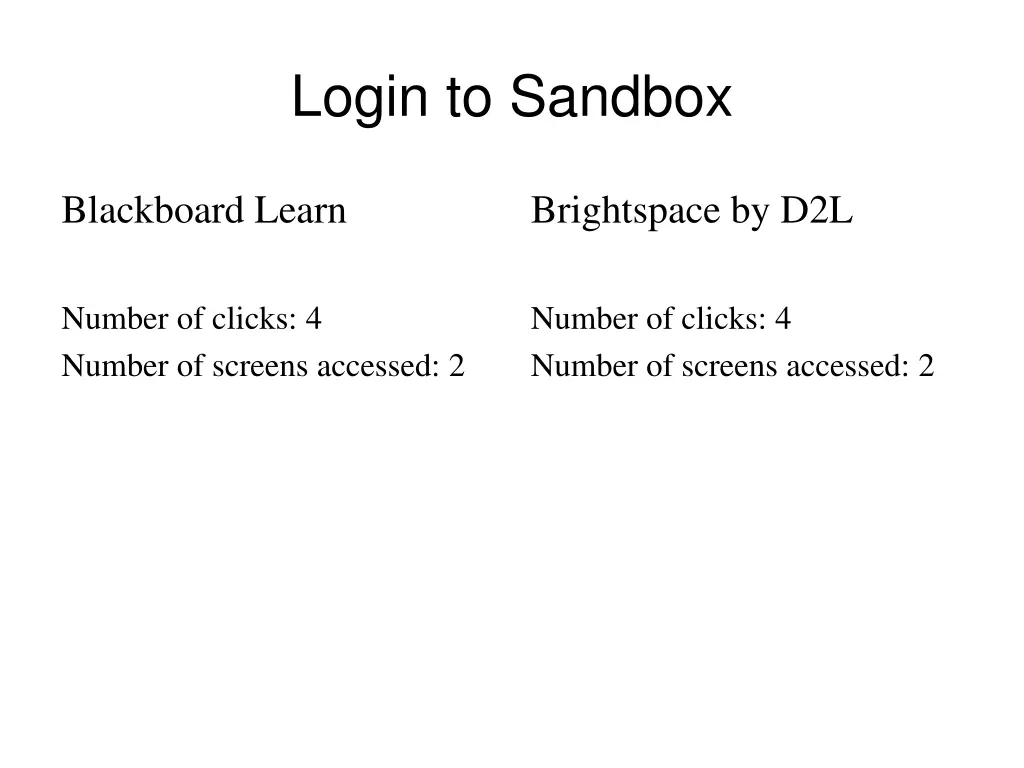 Login to Sandbox

Blackboard Learn

Number of clicks: 4
Number of screens accessed: 2

Brightspace by D2L

Number of clicks: 4
Number of screens accessed: 2